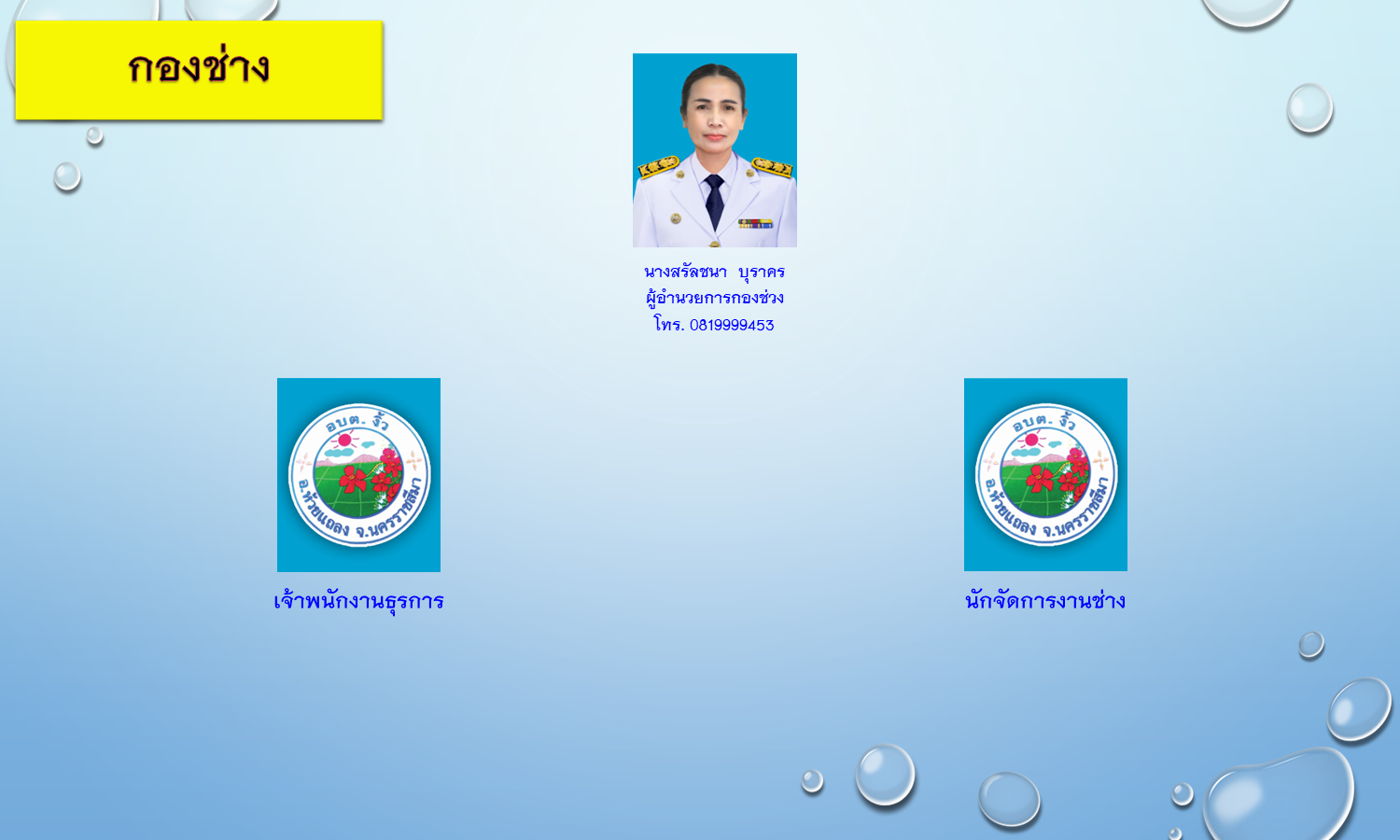 กองช่าง

นางสรัลชนา บุราคร
ผู้อำนวยการกองช่วง
โทร. 0819999453

อบต. งิ้ว
อ.ห้วยแถลง จ.นครราชสีมา

เจ้าพนักงานธุรการ

อบต. งิ้ว
อ.ห้วยแถลง จ.นครราชสีมา

นักจัดการงานช่าง